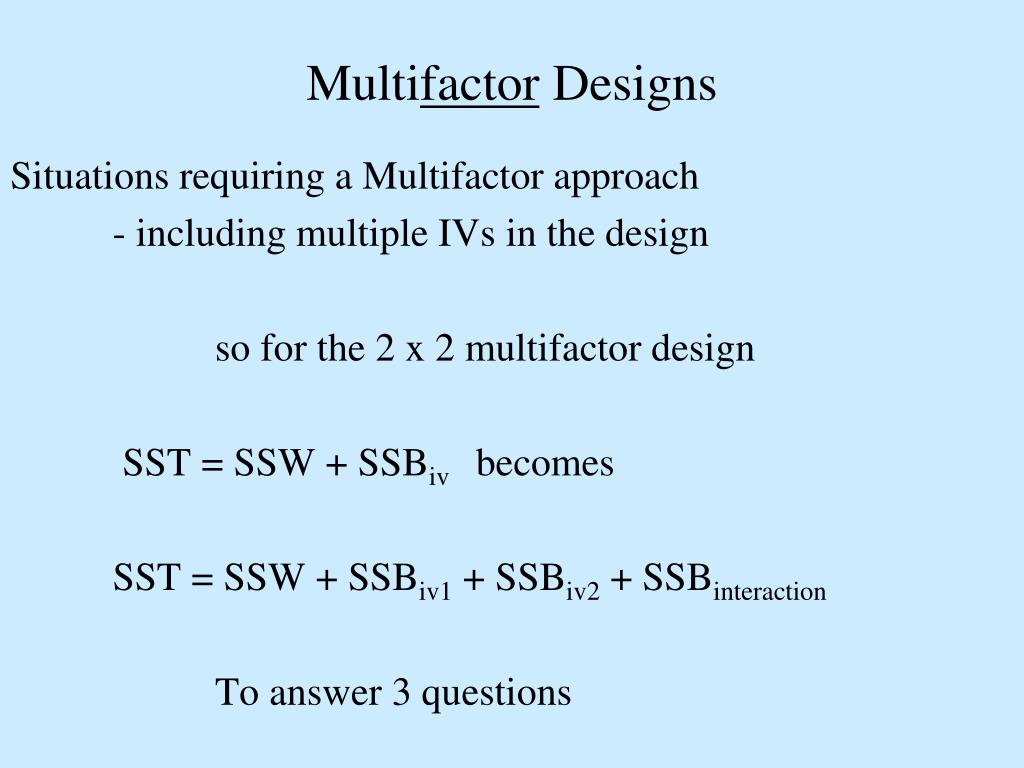 Multifactor Designs

Situations requiring a Multifactor approach

- including multiple IVs in the design

so for the 2 x 2 multifactor design

$SST = SSW + SSB_{iv}$ becomes

$SST = SSW + SSB_{iv1} + SSB_{iv2} + SSB_{interaction}$

To answer 3 questions